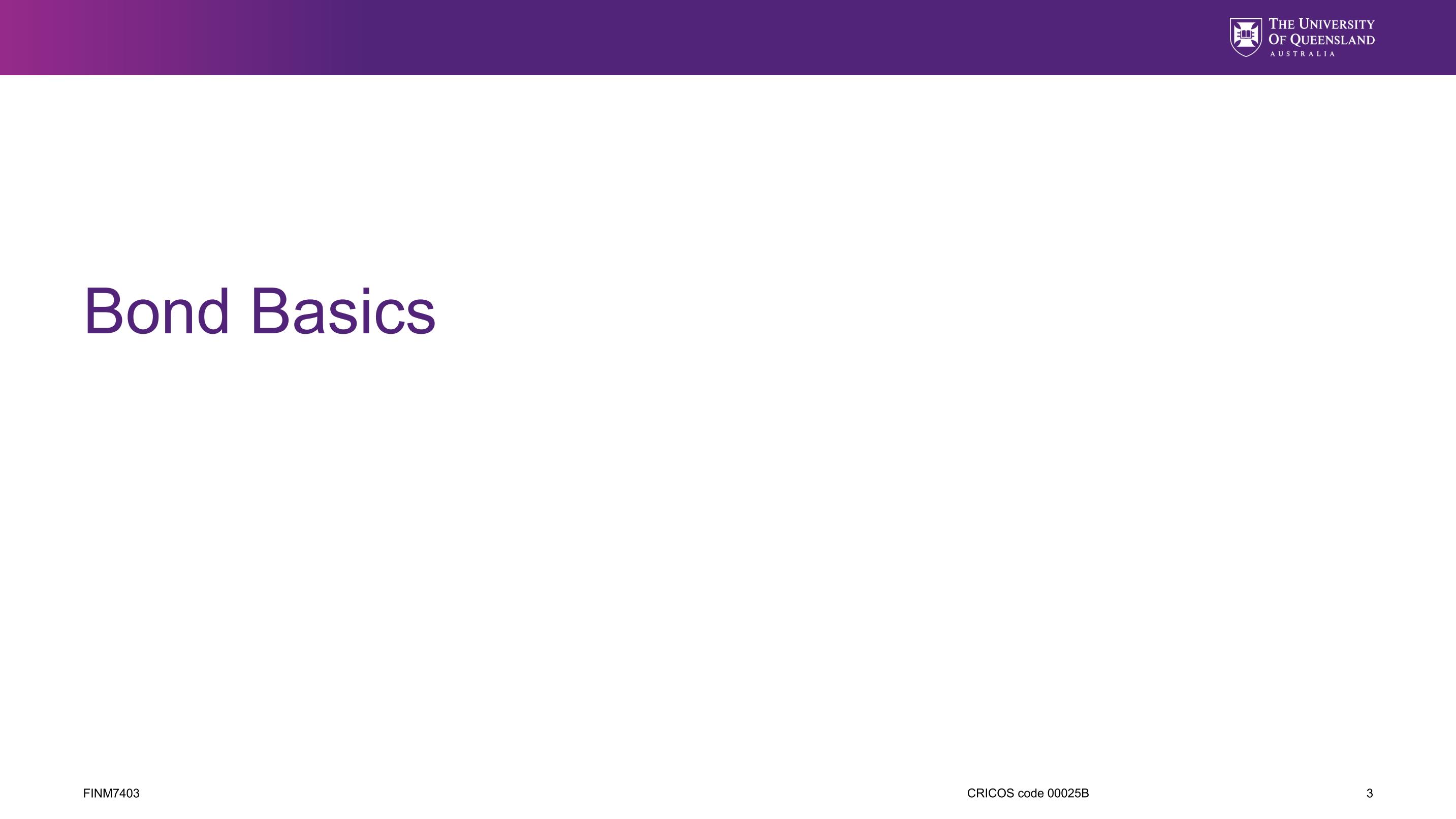 THE UNIVERSITY OF QUEENSLAND AUSTRALIA

Bond Basics

FINM7403

CRICOS code 00025B

3